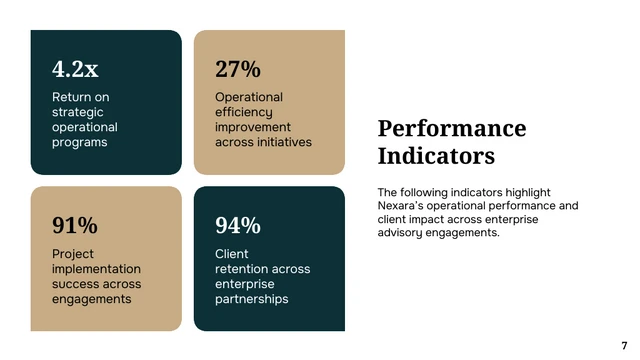 4.2x

Return on strategic operational programs

27%

Operational efficiency improvement across initiatives

91%

Project implementation success across engagements

94%

Client retention across enterprise partnerships

Performance Indicators

The following indicators highlight Nexara's operational performance and client impact across enterprise advisory engagements.

7